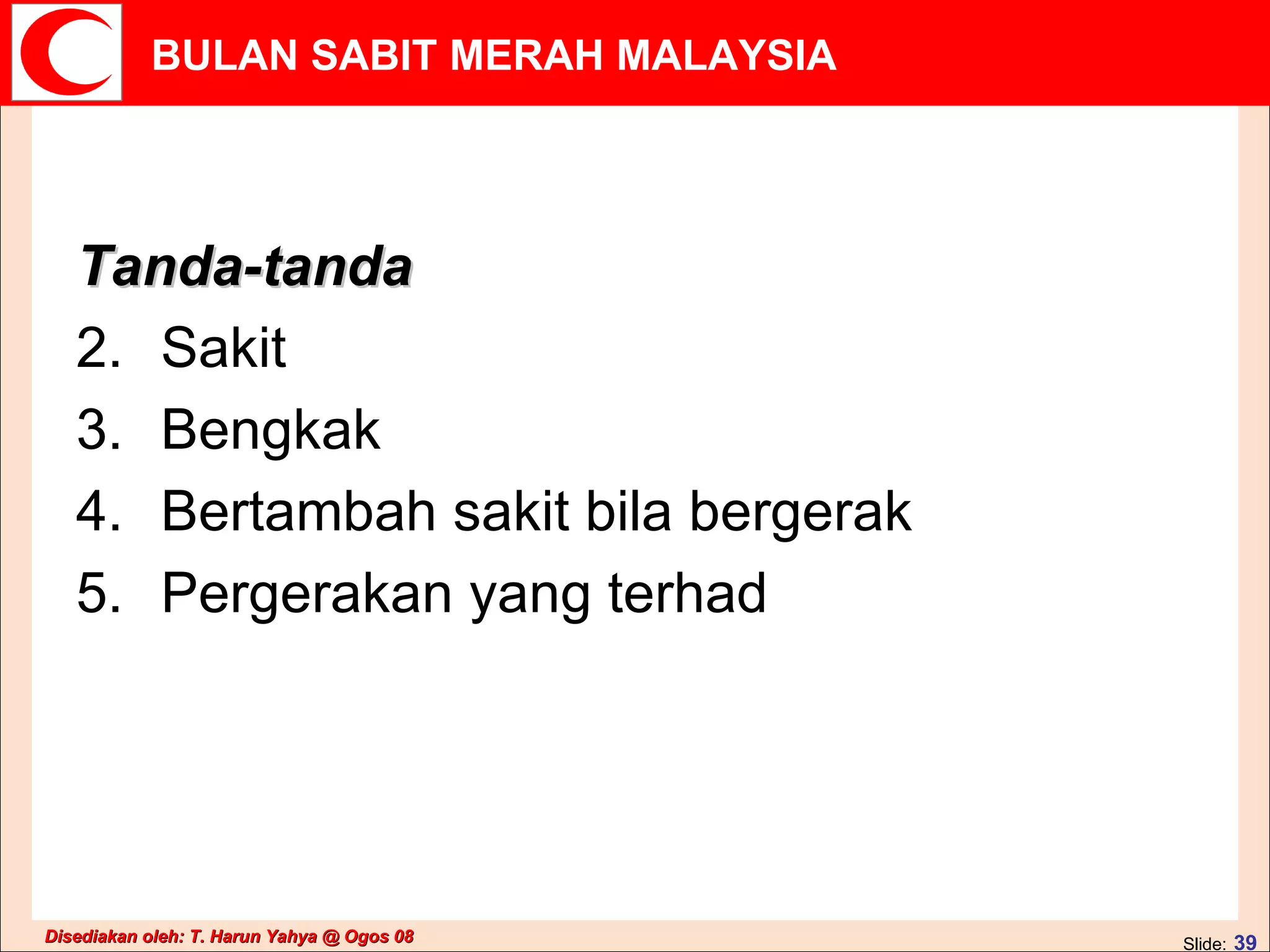 BULAN SABIT MERAH MALAYSIA

Tanda-tanda

2. Sakit
3. Bengkak
4. Bertambah sakit bila bergerak
5. Pergerakan yang terhad

Disediakan oleh: T. Harun Yahya @ Ogos 08

Slide: 39